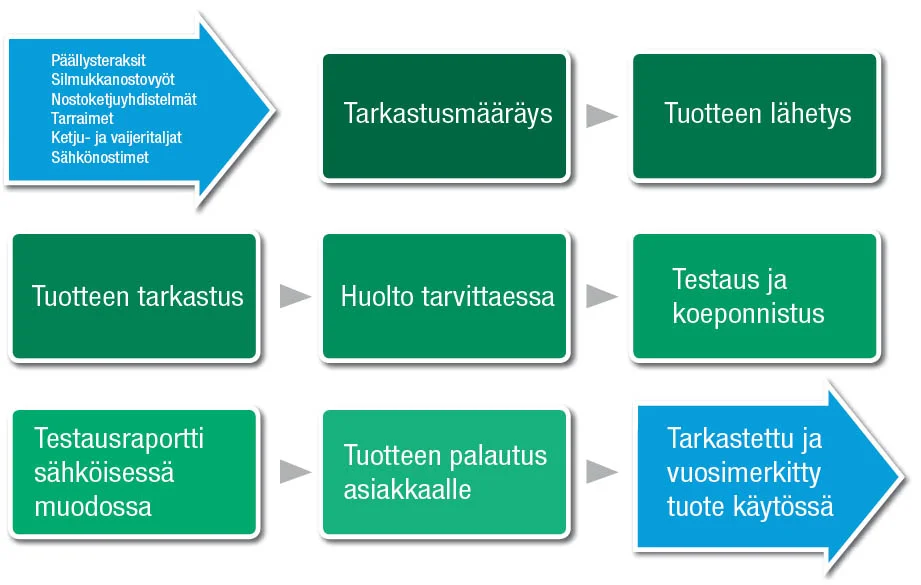 Päällysteraksit
Silmukkanostovyöt
Nostoketjuyhdistelmät
Tarraimet
Ketju- ja vaijeritaljat
Sähkönostimet

Tarkastusmääräys

Tuotteen lähetys

Tuotteen tarkastus

Huolto tarvittaessa

Testaus ja koeponnistus

Testausraportti sähköisessä muodossa

Tuotteen palautus asiakkaalle

Tarkastettu ja vuosimerkitty tuote käytössä